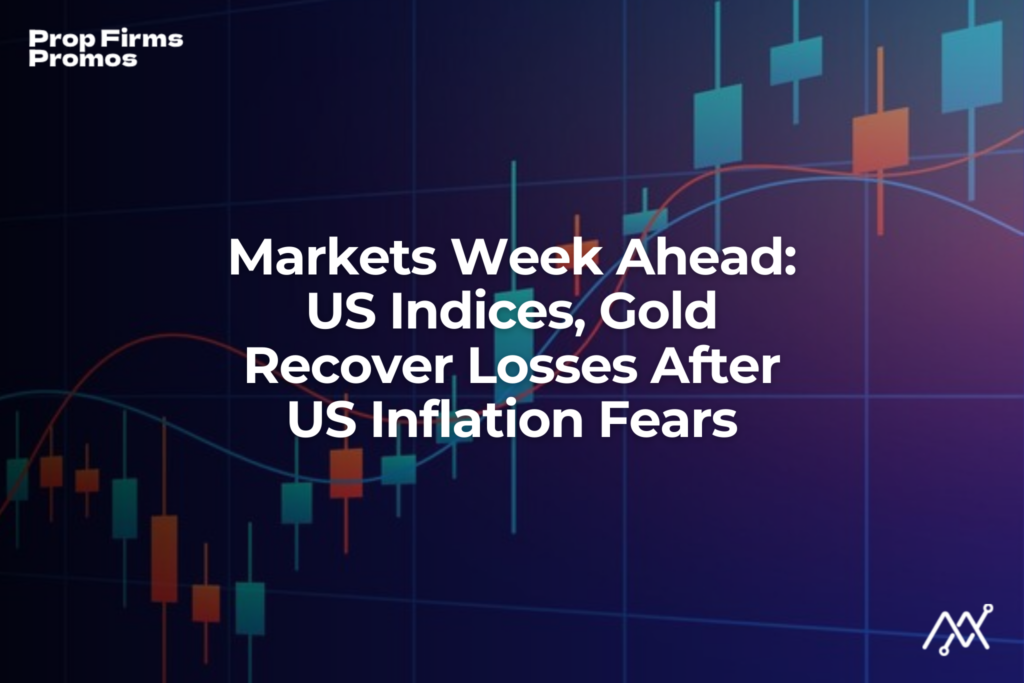 Prop Firms Promos

Markets Week Ahead: US Indices, Gold Recover Losses After US Inflation Fears